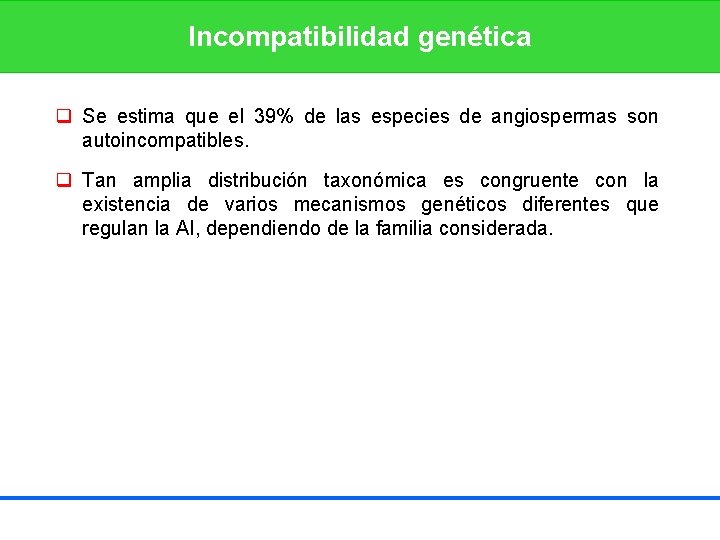 Incompatibilidad genética

❑ Se estima que el 39% de las especies de angiospermas son autoincompatibles.

❑ Tan amplia distribución taxonómica es congruente con la existencia de varios mecanismos genéticos diferentes que regulan la AI, dependiendo de la familia considerada.